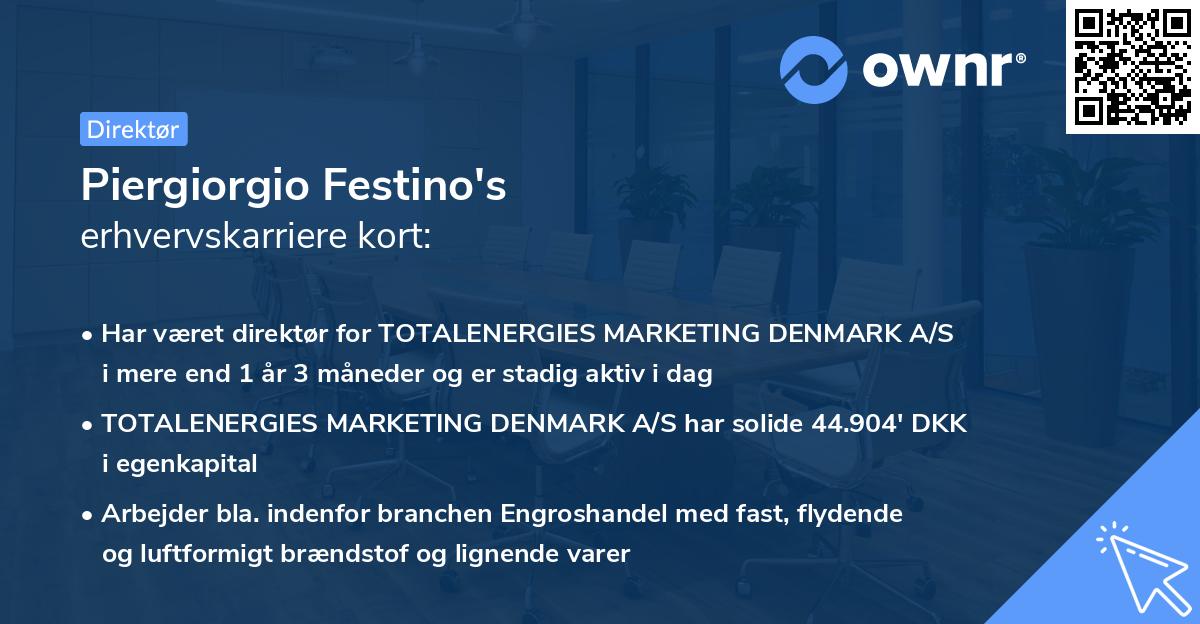 ownr®

Direktør

Piergiorgio Festino's
erhvervskarriere kort:

• Har været direktør for TOTALENERGIES MARKETING DENMARK A/S i mere end 1 år 3 måneder og er stadig aktiv i dag
• TOTALENERGIES MARKETING DENMARK A/S har solide 44.904' DKK i egenkapital
• Arbejder bla. indenfor branchen Engroshandel med fast, flydende og luftformigt brændstof og lignende varer